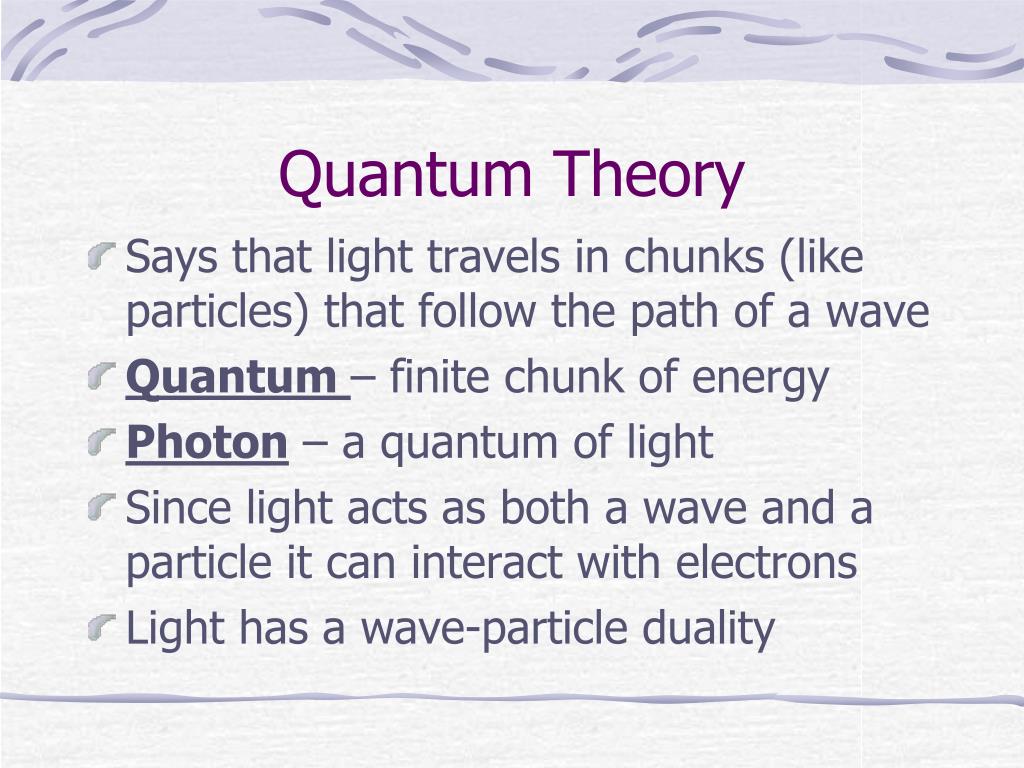 Quantum Theory

Says that light travels in chunks (like particles) that follow the path of a wave

Quantum – finite chunk of energy

Photon – a quantum of light

Since light acts as both a wave and a particle it can interact with electrons

Light has a wave-particle duality